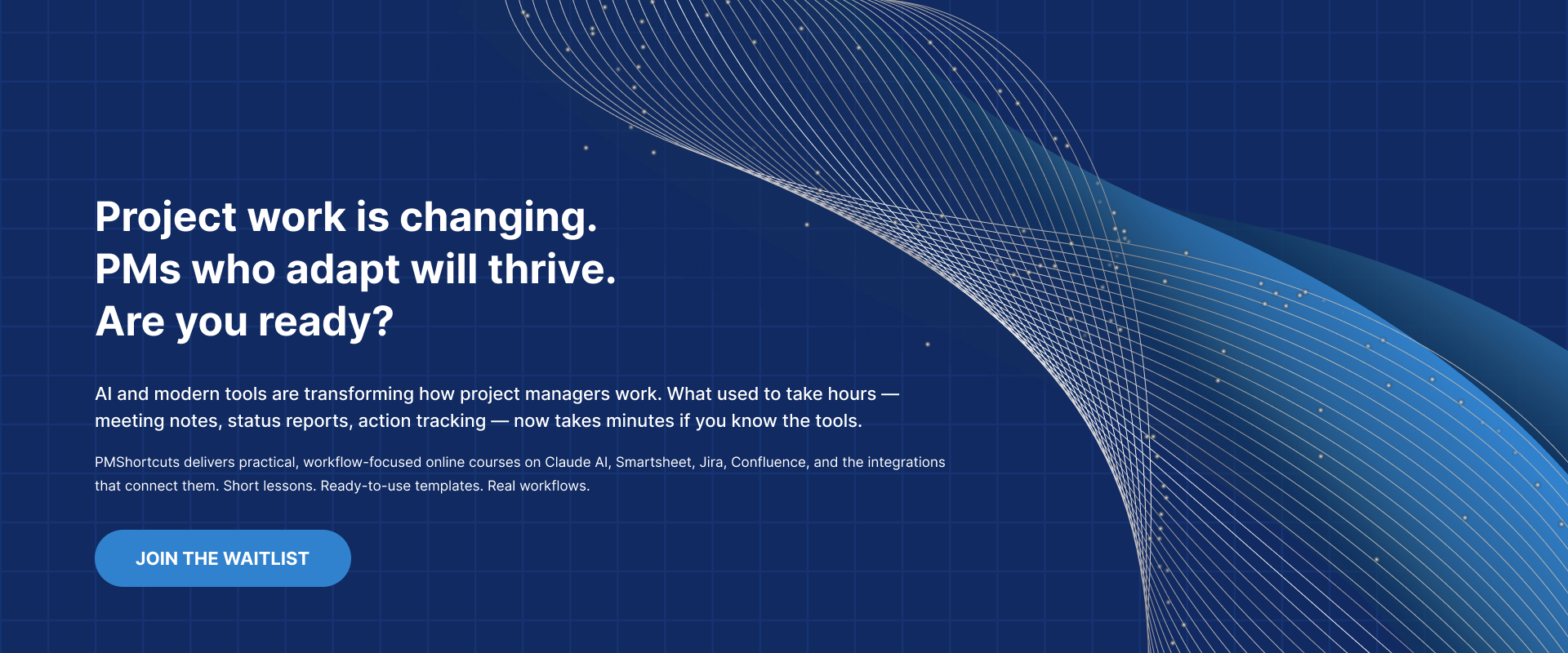 Project work is changing.
PMs who adapt will thrive.
Are you ready?

AI and modern tools are transforming how project managers work. What used to take hours — meeting notes, status reports, action tracking — now takes minutes if you know the tools.

PMShortcuts delivers practical, workflow-focused online courses on Claude AI, Smartsheet, Jira, Confluence, and the integrations that connect them. Short lessons. Ready-to-use templates. Real workflows.

JOIN THE WAITLIST